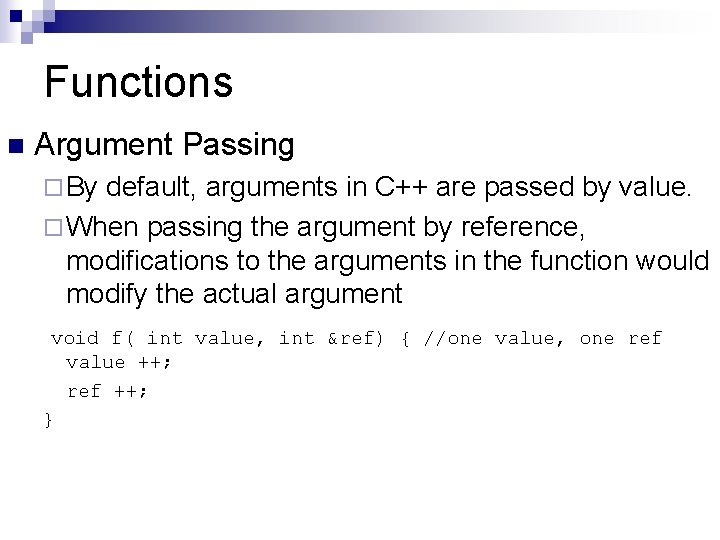 Functions

Argument Passing

By default, arguments in C++ are passed by value.

When passing the argument by reference, modifications to the arguments in the function would modify the actual argument

void f( int value, int &ref) { //one value, one ref
 value ++;
 ref ++;
}